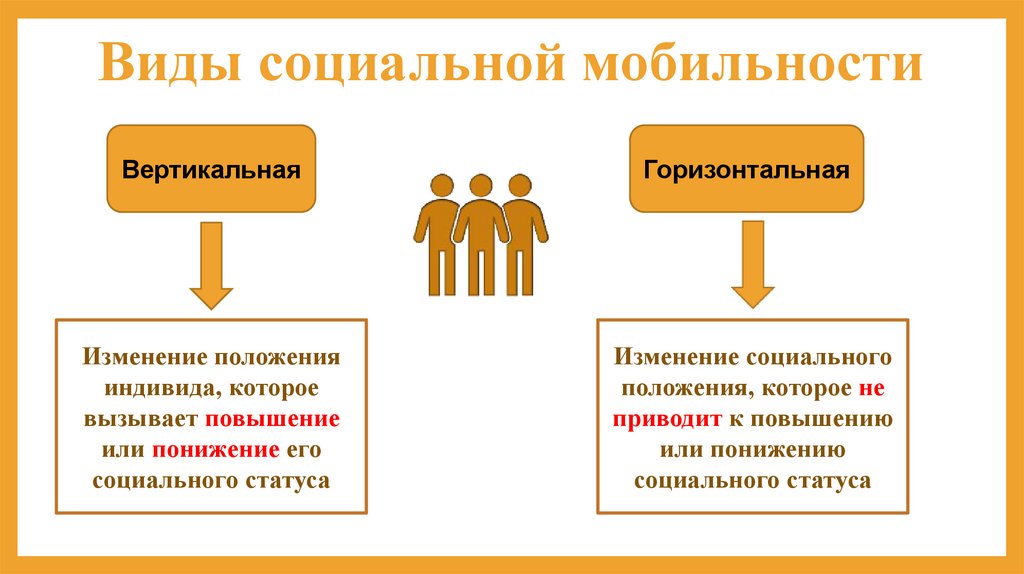 Виды социальной мобильности

Вертикальная

Изменение положения индивида, которое вызывает повышение или понижение его социального статуса

Горизонтальная

Изменение социального положения, которое не приводит к повышению или понижению социального статуса